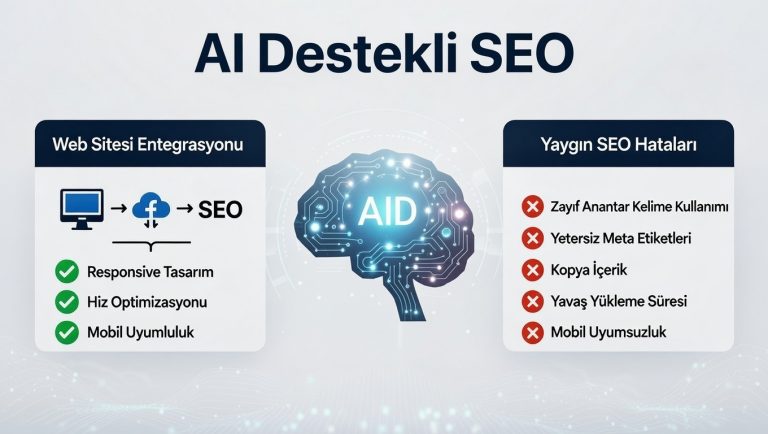 AI Destekli SEO

Web Sitesi Entegrasyonu

→ → SEO

Responsive Tasarım
Hiz Optimizasyonu
Mobil Uyumluluk

AID

Yaygın SEO Hataları

Zayıf Anantar Kelime Kullanımı
Yetersiz Meta Etiketleri
Kopya İçerik
Yavaş Yükleme Süresi
Mobil Uyumsuzluk